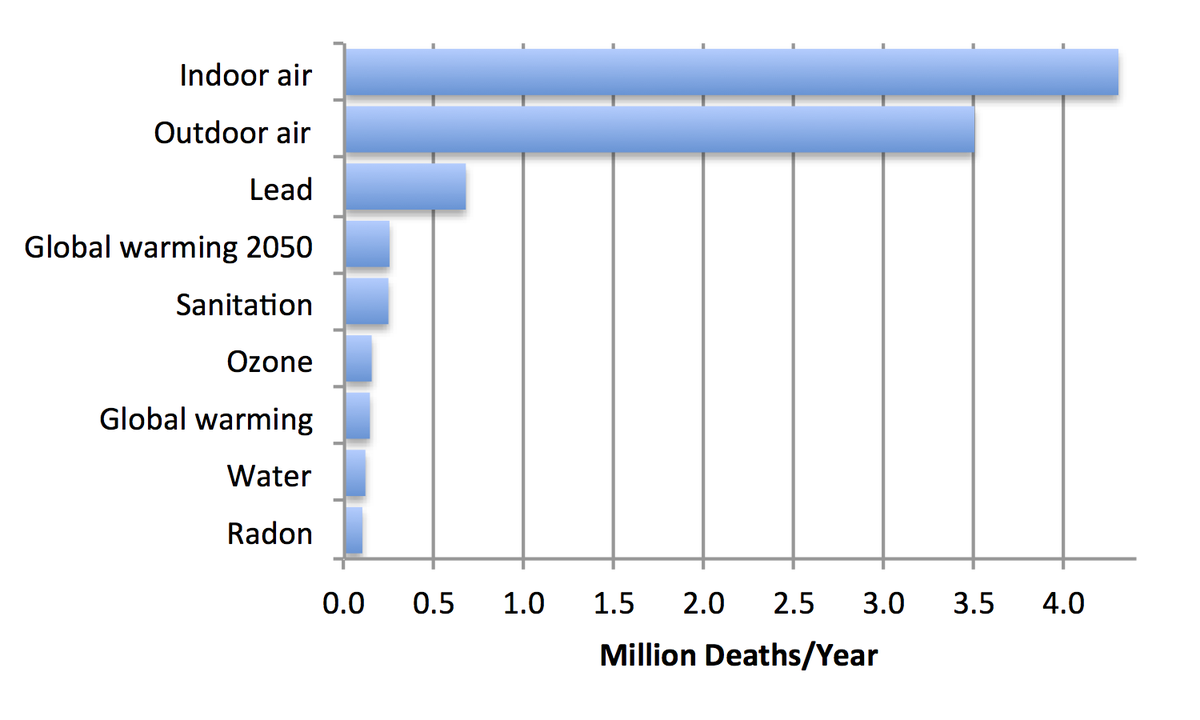 Indoor air
Outdoor air
Lead
Global warming 2050
Sanitation
Ozone
Global warming
Water
Radon

0.0 0.5 1.0 1.5 2.0 2.5 3.0 3.5 4.0

Million Deaths/Year